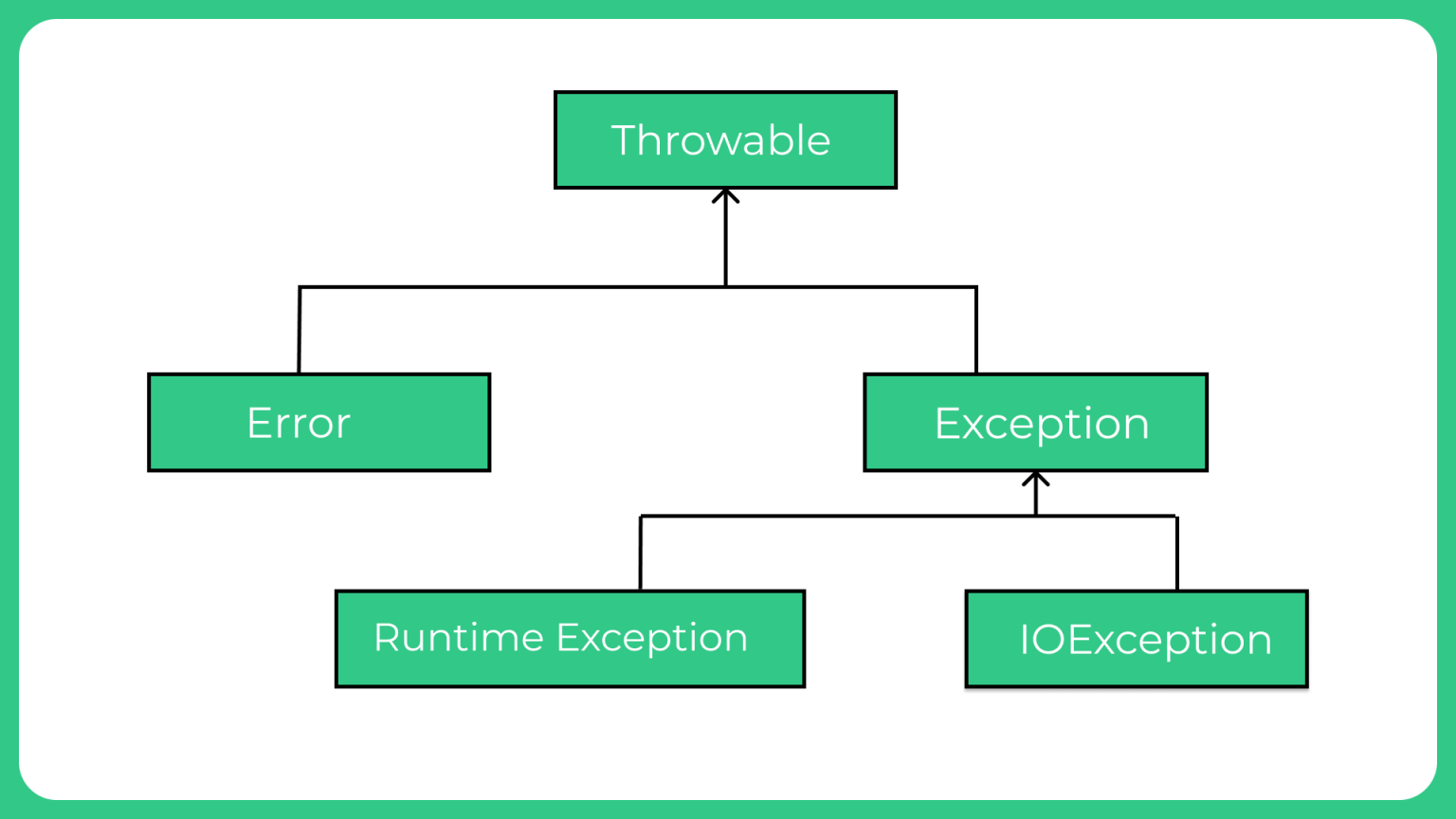 Throwable

Error

Exception

Runtime Exception

IOException